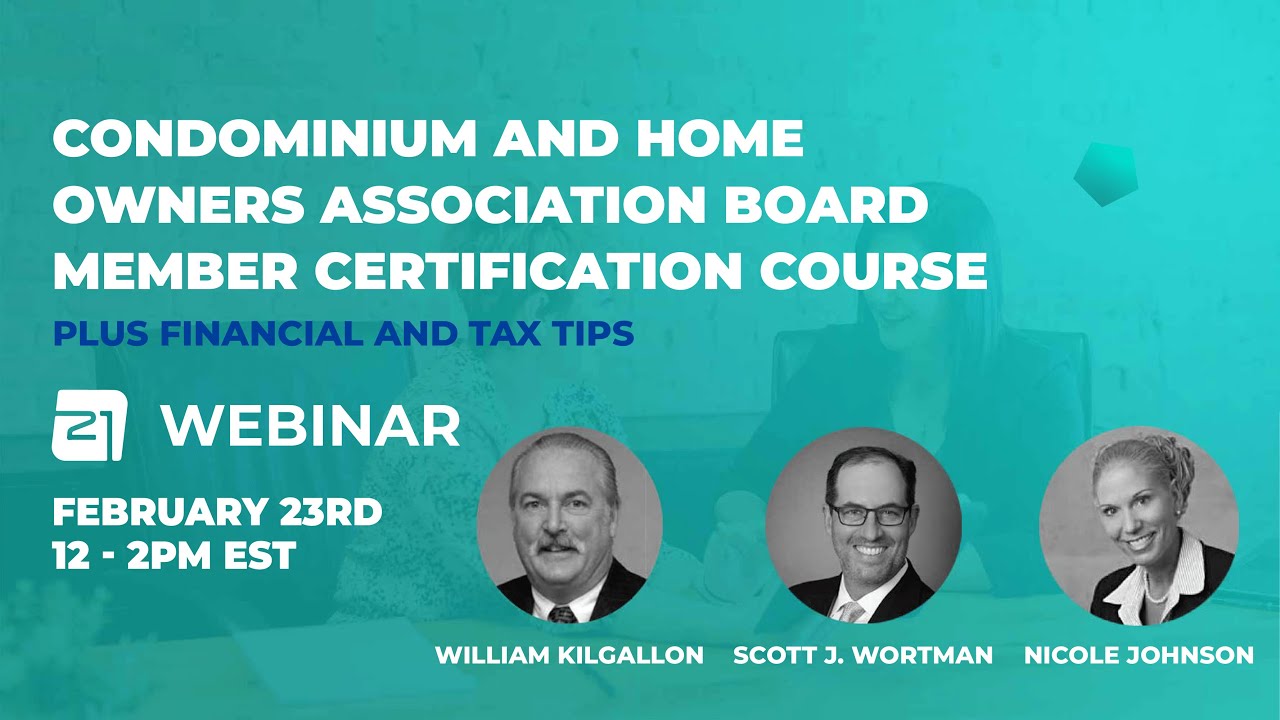 CONDOMINIUM AND HOME OWNERS ASSOCIATION BOARD MEMBER CERTIFICATION COURSE

PLUS FINANCIAL AND TAX TIPS

21 WEBINAR

FEBRUARY 23RD
12 - 2PM EST

WILLIAM KILGALLON

SCOTT J. WORTMAN

NICOLE JOHNSON